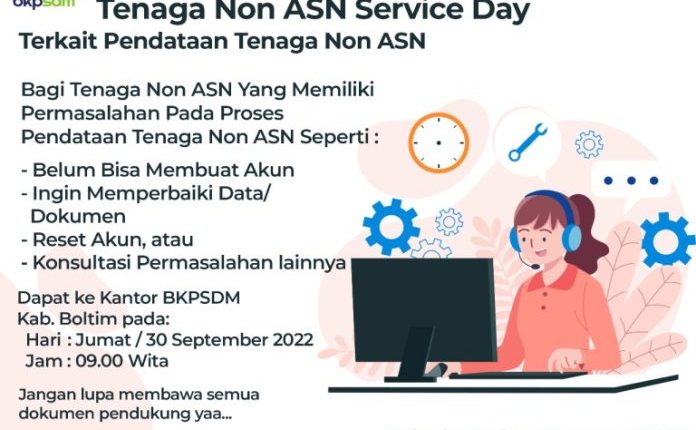 bkpsdm

Tenaga Non ASN Service Day

Terkait Pendataan Tenaga Non ASN

Bagi Tenaga Non ASN Yang Memiliki Permasalahan Pada Proses Pendataan Tenaga Non ASN Seperti :

- Belum Bisa Membuat Akun
- Ingin Memperbaiki Data/ Dokumen
- Reset Akun, atau
- Konsultasi Permasalahan lainnya

Dapat ke Kantor BKPSDM Kab. Boltim pada:
Hari : Jumat / 30 September 2022
Jam : 09.00 Wita

Jangan lupa membawa semua dokumen pendukung yaa...